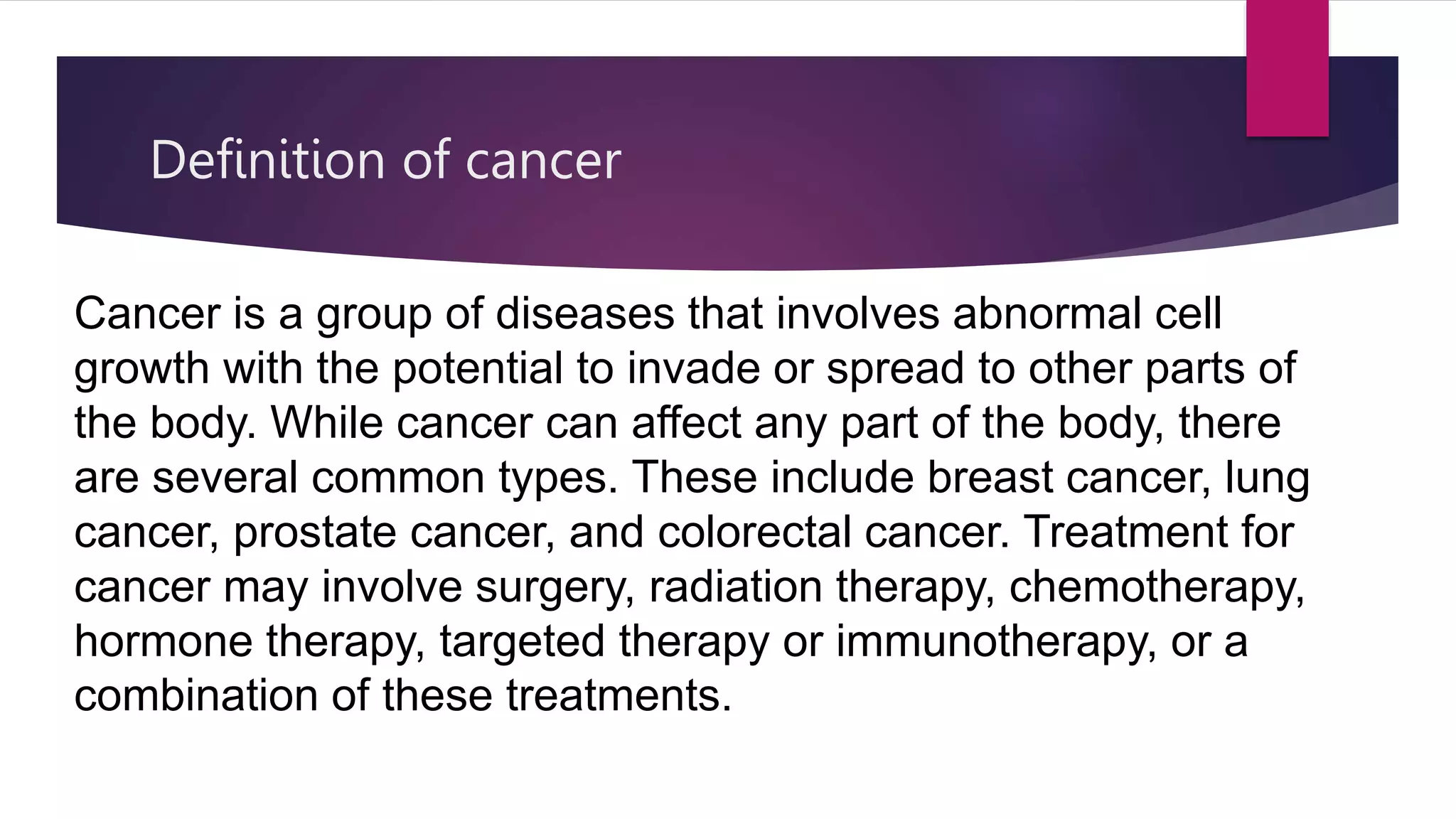 Definition of cancer

Cancer is a group of diseases that involves abnormal cell growth with the potential to invade or spread to other parts of the body. While cancer can affect any part of the body, there are several common types. These include breast cancer, lung cancer, prostate cancer, and colorectal cancer. Treatment for cancer may involve surgery, radiation therapy, chemotherapy, hormone therapy, targeted therapy or immunotherapy, or a combination of these treatments.